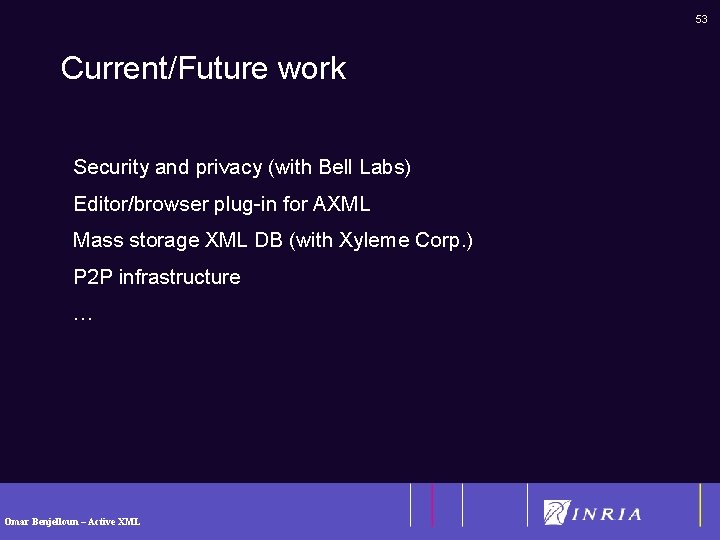 53

Current/Future work

Security and privacy (with Bell Labs)

Editor/browser plug-in for AXML

Mass storage XML DB (with Xyleme Corp.)

P2P infrastructure

…

Omar Benjelloun – Active XML

INRIA